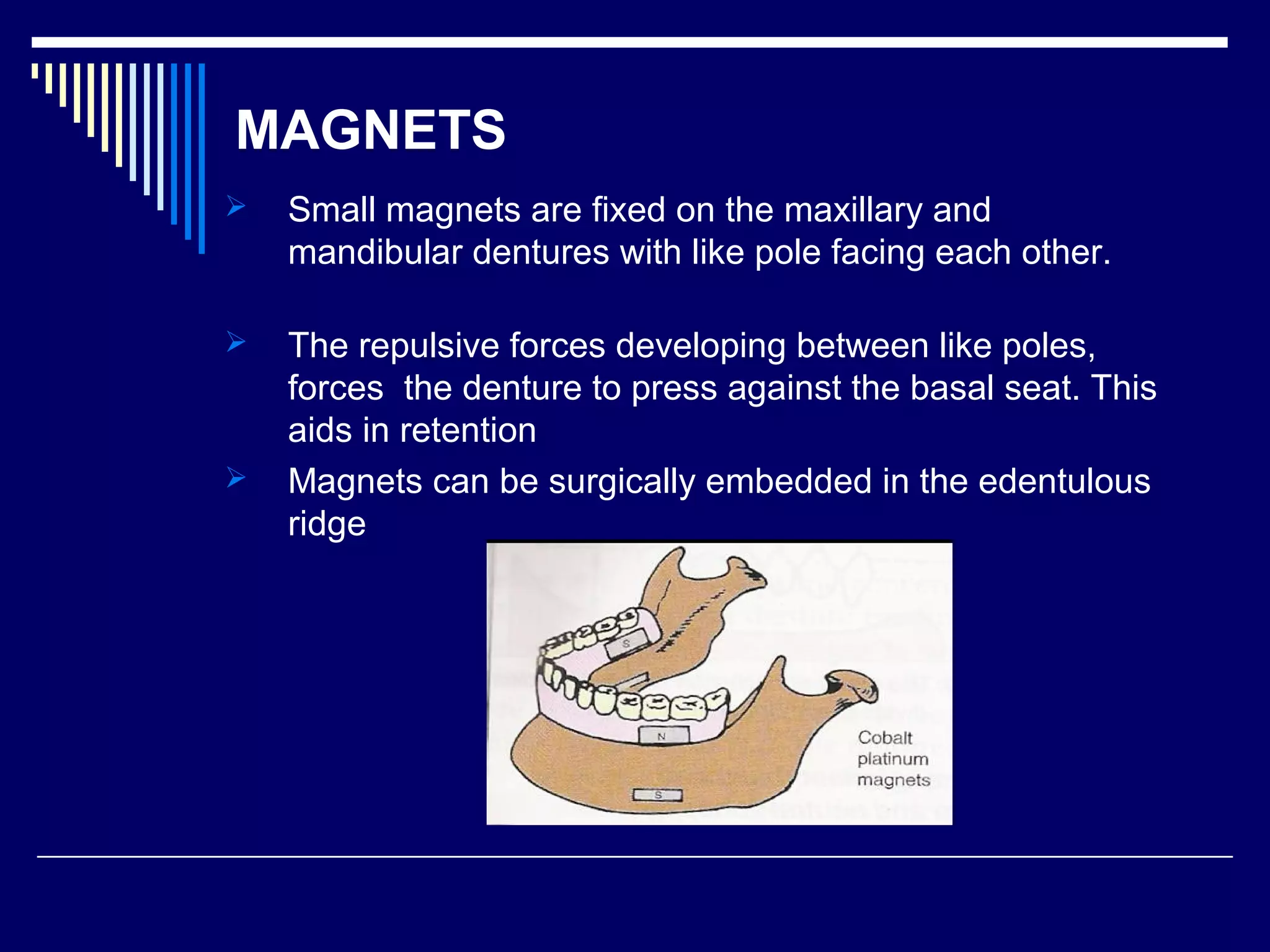 MAGNETS

➢ Small magnets are fixed on the maxillary and mandibular dentures with like pole facing each other.

➢ The repulsive forces developing between like poles, forces  the denture to press against the basal seat. This aids in retention

➢ Magnets can be surgically embedded in the edentulous ridge

S

N

S

Cobalt platinum magnets